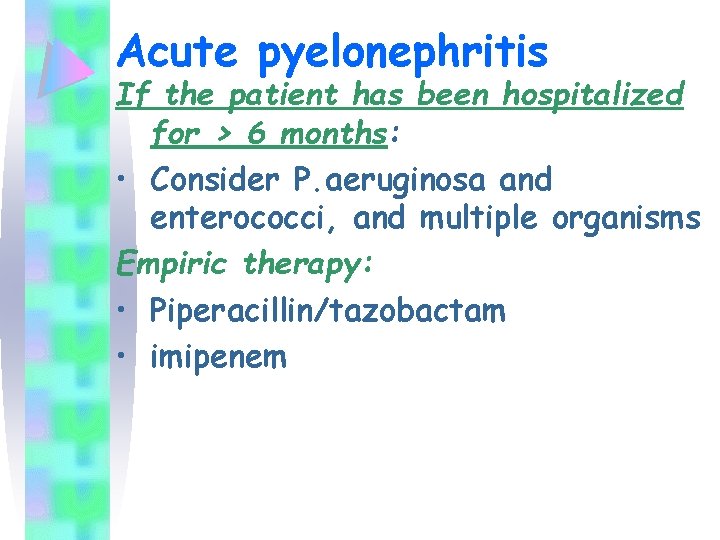 Acute pyelonephritis

If the patient has been hospitalized for > 6 months:

• Consider P.aeruginosa and enterococci, and multiple organisms

Empiric therapy:

• Piperacillin/tazobactam
• imipenem